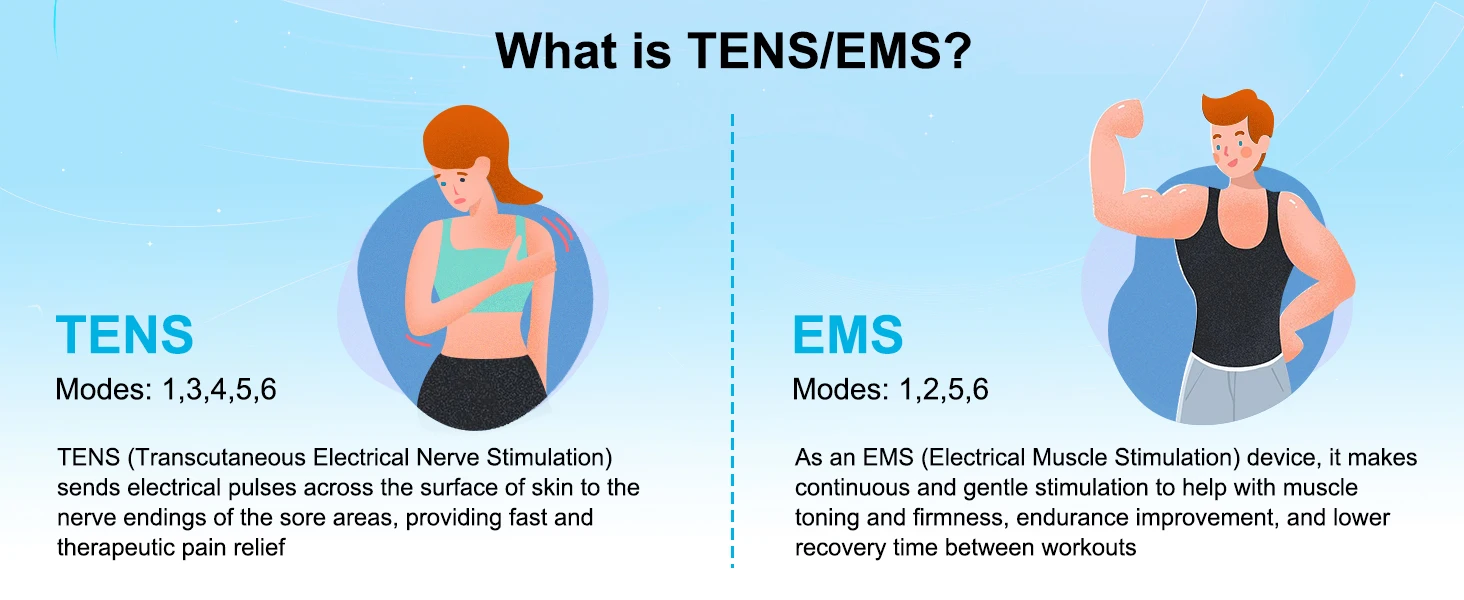 What is TENS/EMS?

TENS
Modes: 1,3,4,5,6

TENS (Transcutaneous Electrical Nerve Stimulation) sends electrical pulses across the surface of skin to the nerve endings of the sore areas, providing fast and therapeutic pain relief

EMS
Modes: 1,2,5,6

As an EMS (Electrical Muscle Stimulation) device, it makes continuous and gentle stimulation to help with muscle toning and firmness, endurance improvement, and lower recovery time between workouts